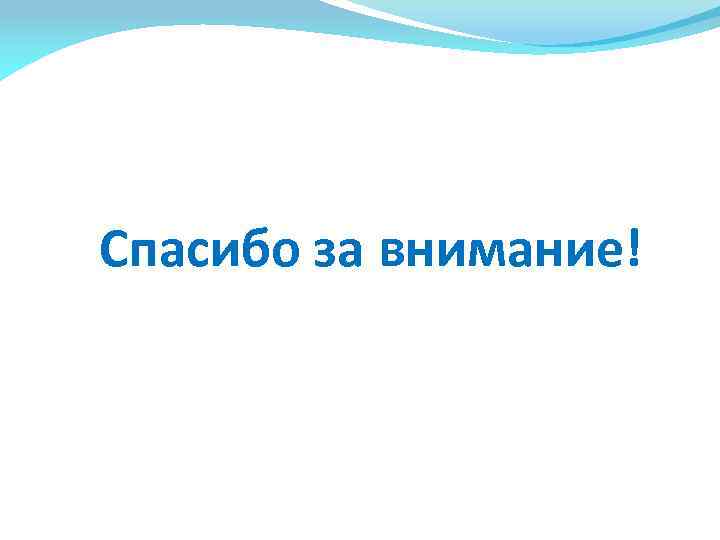 Спасибо за внимание!